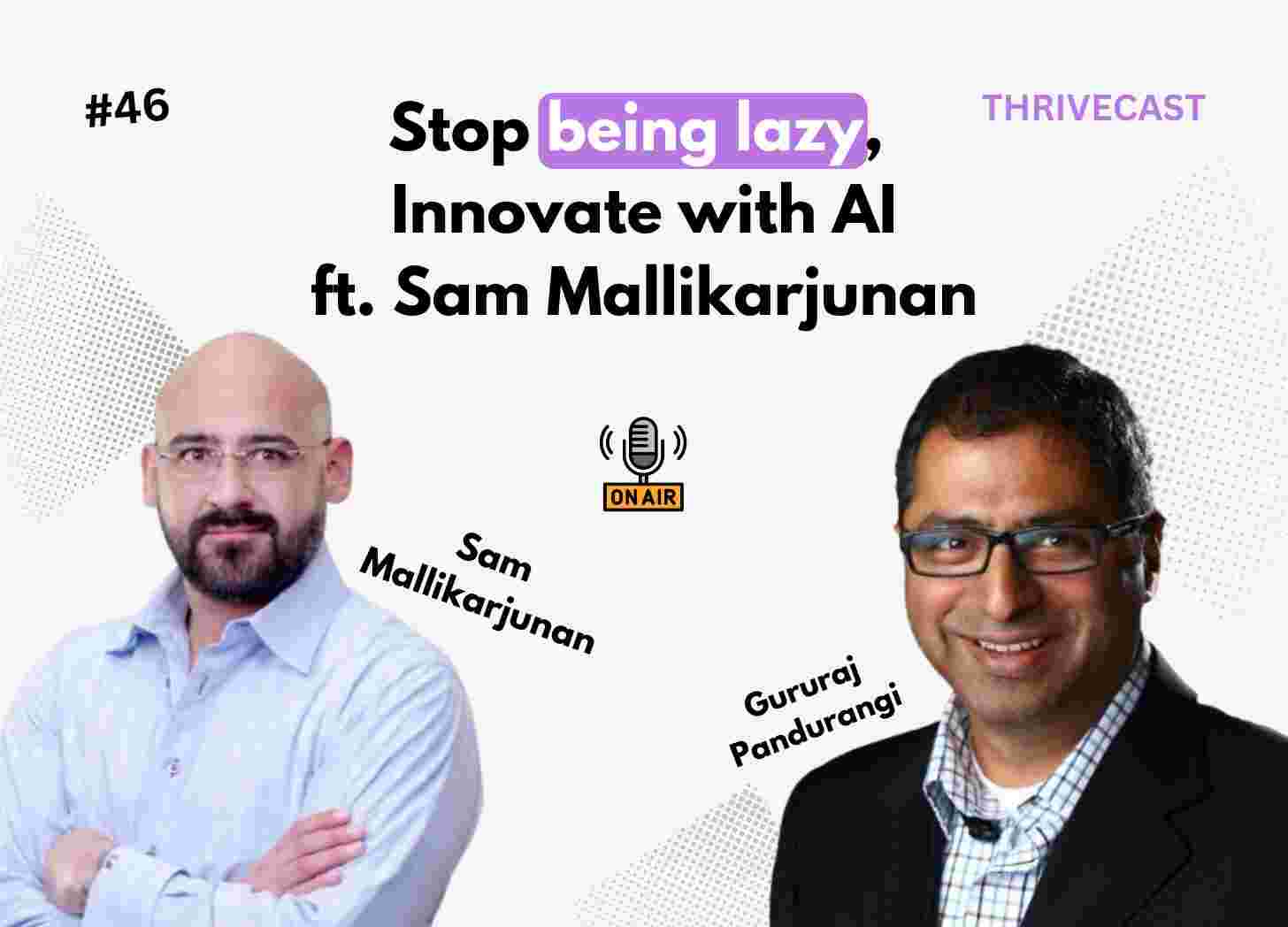 #46

Stop being lazy, Innovate with AI ft. Sam Mallikarjunan

THRIVECAST

ON AIR

Sam Mallikarjunan

Gururaj Pandurangi